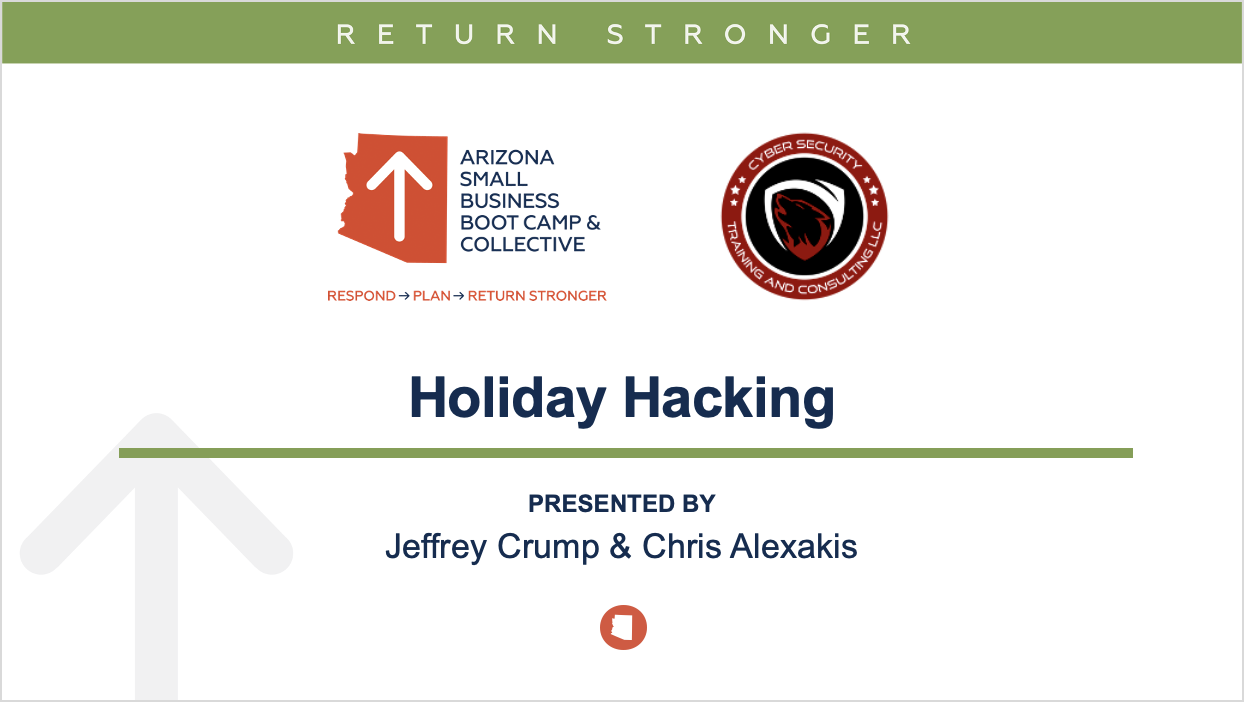 RETURN STRONGER

ARIZONA SMALL BUSINESS BOOT CAMP & COLLECTIVE

RESPOND → PLAN → RETURN STRONGER

CYBER SECURITY TRAINING AND CONSULTING LLC

Holiday Hacking

PRESENTED BY

Jeffrey Crump & Chris Alexakis